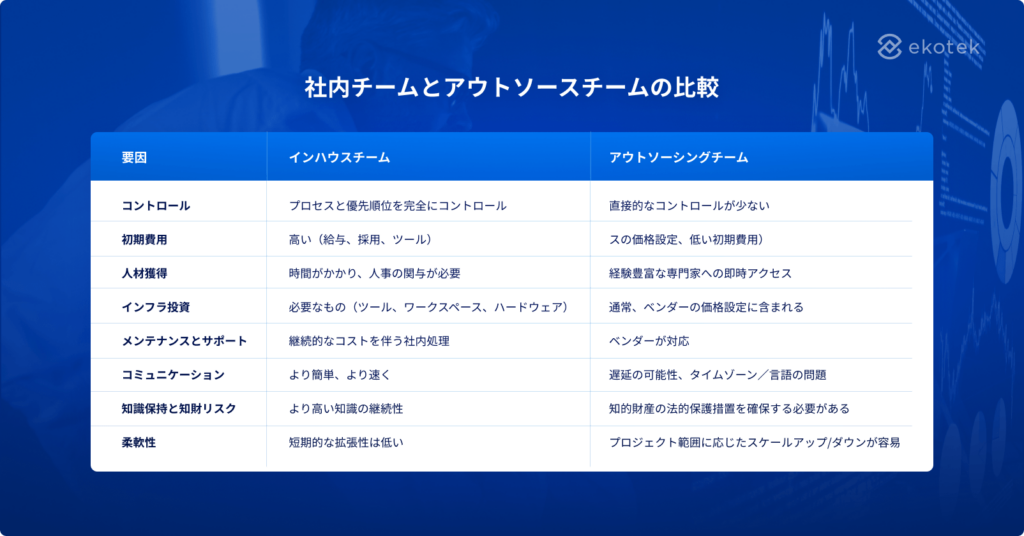 ekotek

社内チームとアウトソースチームの比較

| 要因 | インハウスチーム | アウトソーシングチーム |
|---|---|---|
| コントロール | プロセスと優先順位を完全にコントロール | 直接的なコントロールが少ない |
| 初期費用 | 高い（給与、採用、ツール） | スの価格設定、低い初期費用） |
| 人材獲得 | 時間がかかり、人事の関与が必要 | 経験豊富な専門家への即時アクセス |
| インフラ投資 | 必要なもの（ツール、ワークスペース、ハードウェア） | 通常、ベンダーの価格設定に含まれる |
| メンテナンスとサポート | 継続的なコストを伴う社内処理 | ベンダーが対応 |
| コミュニケーション | より簡単、より速く | 遅延の可能性、タイムゾーン／言語の問題 |
| 知識保持と知財リスク | より高い知識の継続性 | 知的財産の法的保護措置を確保する必要がある |
| 柔軟性 | 短期的な拡張性は低い | プロジェクト範囲に応じたスケールアップ/ダウンが容易 |